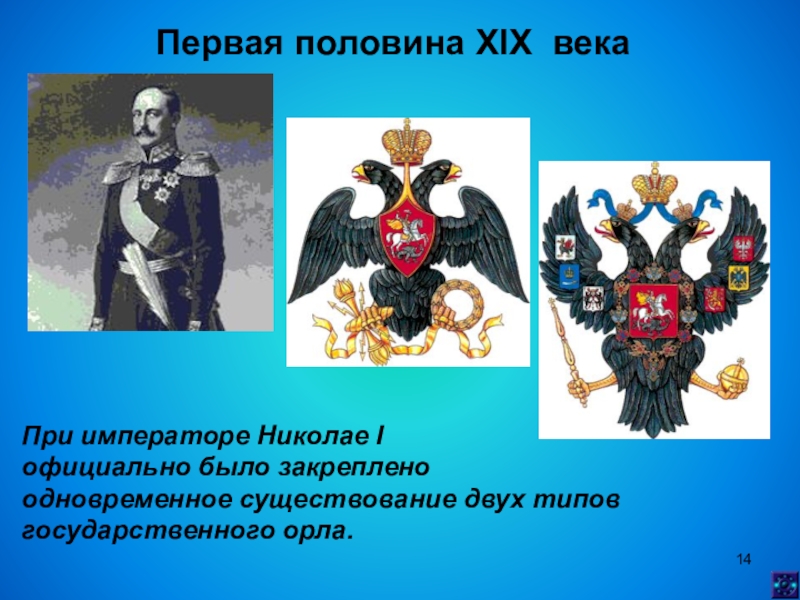 Первая половина XIX века

При императоре Николае I официально было закреплено одновременное существование двух типов государственного орла.

14